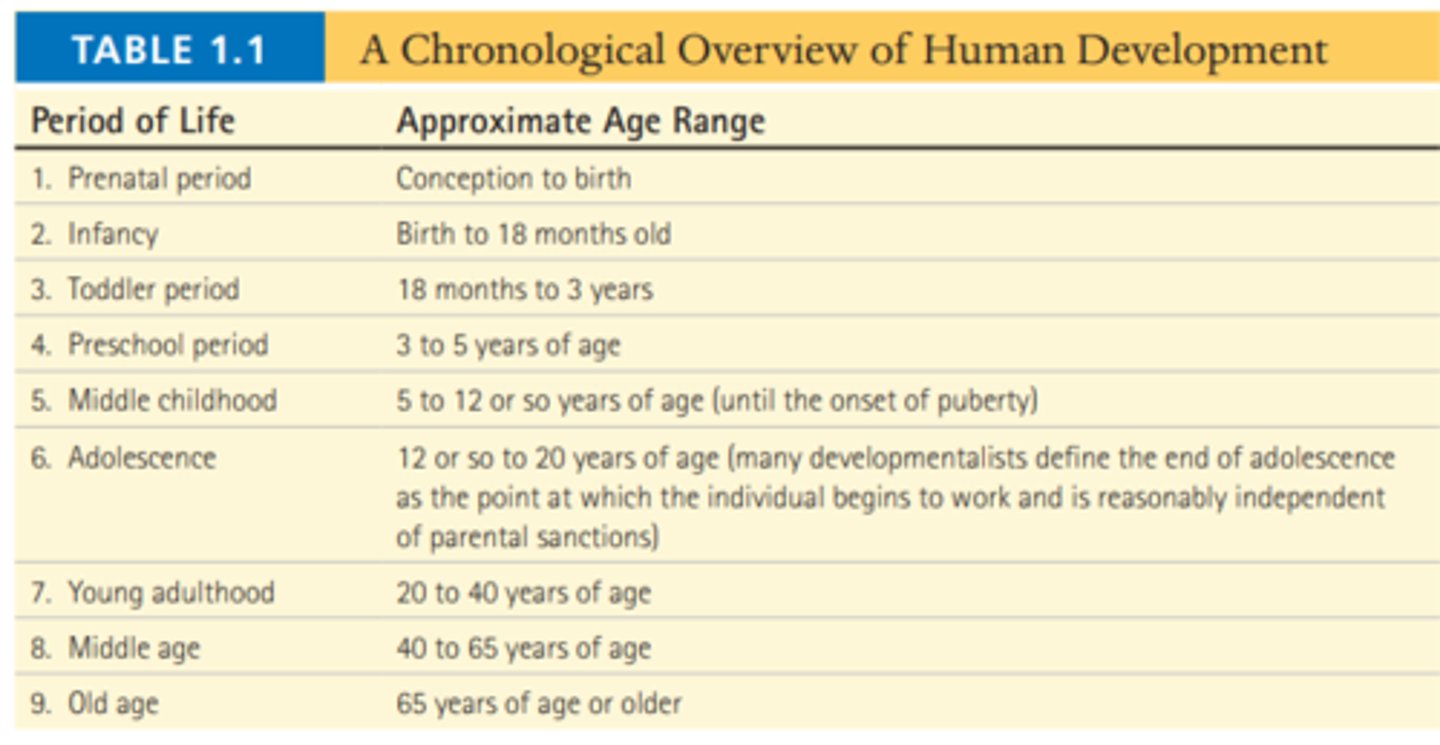 TABLE 1.1 A Chronological Overview of Human Development

| Period of Life | Approximate Age Range |
|---|---|
| 1. Prenatal period | Conception to birth |
| 2. Infancy | Birth to 18 months old |
| 3. Toddler period | 18 months to 3 years |
| 4. Preschool period | 3 to 5 years of age |
| 5. Middle childhood | 5 to 12 or so years of age (until the onset of puberty) |
| 6. Adolescence | 12 or so to 20 years of age (many developmentalists define the end of adolescence as the point at which the individual begins to work and is reasonably independent of parental sanctions) |
| 7. Young adulthood | 20 to 40 years of age |
| 8. Middle age | 40 to 65 years of age |
| 9. Old age | 65 years of age or older |